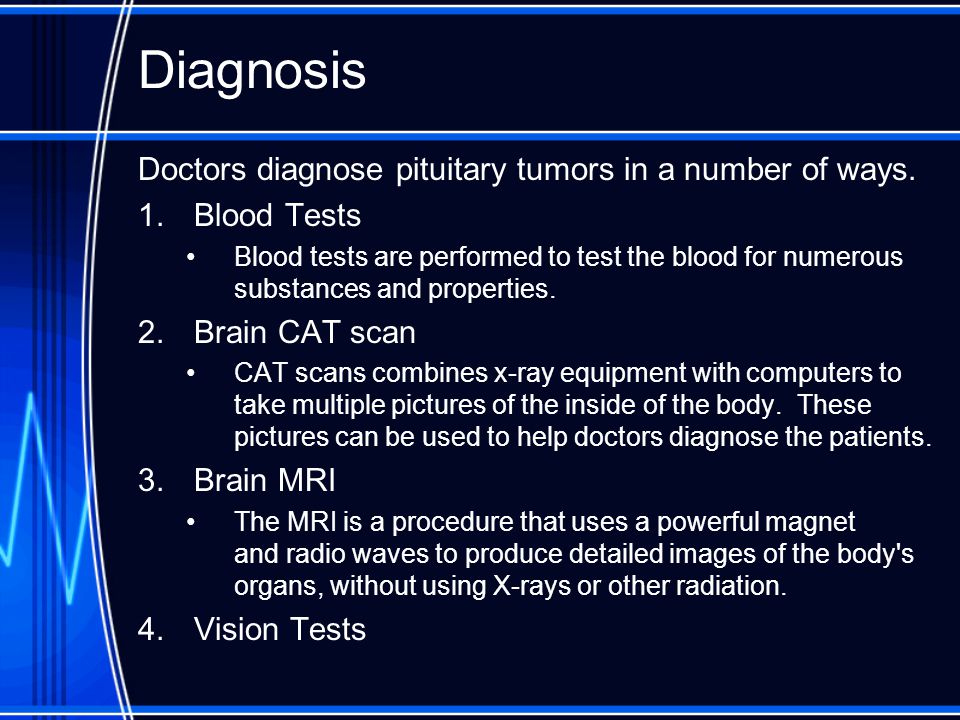 Diagnosis

Doctors diagnose pituitary tumors in a number of ways.

1. Blood Tests
  • Blood tests are performed to test the blood for numerous substances and properties.

2. Brain CAT scan
  • CAT scans combines x-ray equipment with computers to take multiple pictures of the inside of the body. These pictures can be used to help doctors diagnose the patients.

3. Brain MRI
  • The MRI is a procedure that uses a powerful magnet and radio waves to produce detailed images of the body's organs, without using X-rays or other radiation.

4. Vision Tests